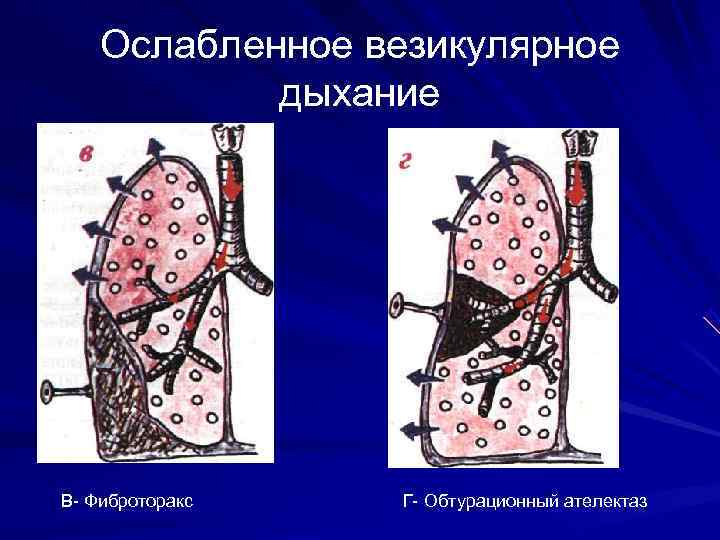 Ослабленное везикулярное дыхание

в

г

В- Фиброторакс

Г- Обтурационный ателектаз